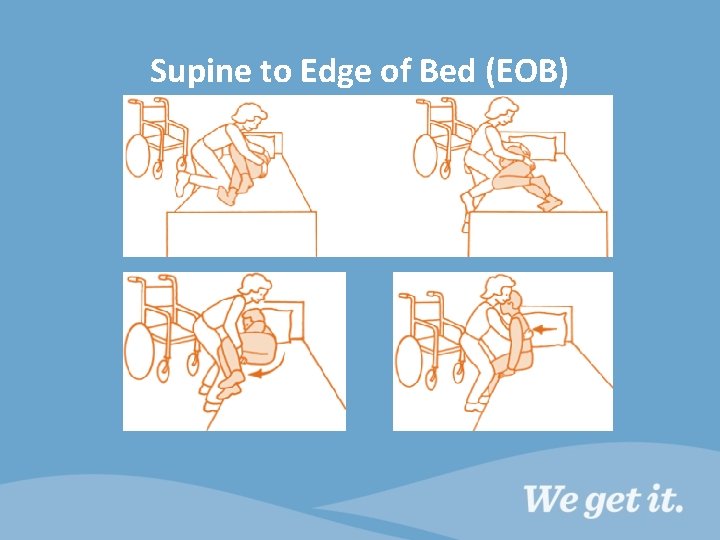 Supine to Edge of Bed (EOB)

We get it.